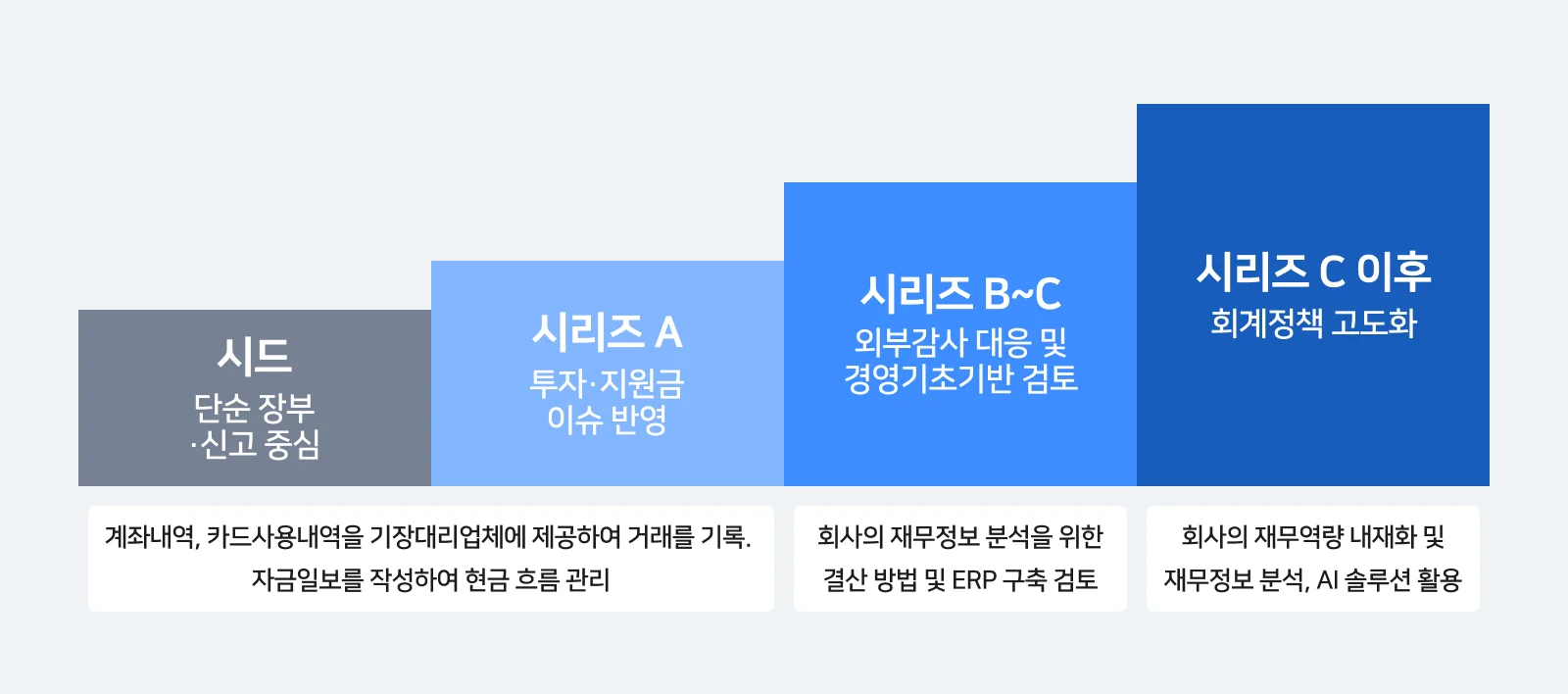 시드
단순 장부
·신고 중심

시리즈 A
투자·지원금
이슈 반영

시리즈 B~C
외부감사 대응 및
경영기초기반 검토

시리즈 C 이후
회계정책 고도화

계좌내역, 카드사용내역을 기장대리업체에 제공하여 거래를 기록.
자금일보를 작성하여 현금 흐름 관리

회사의 재무정보 분석을 위한
결산 방법 및 ERP 구축 검토

회사의 재무역량 내재화 및
재무정보 분석, AI 솔루션 활용